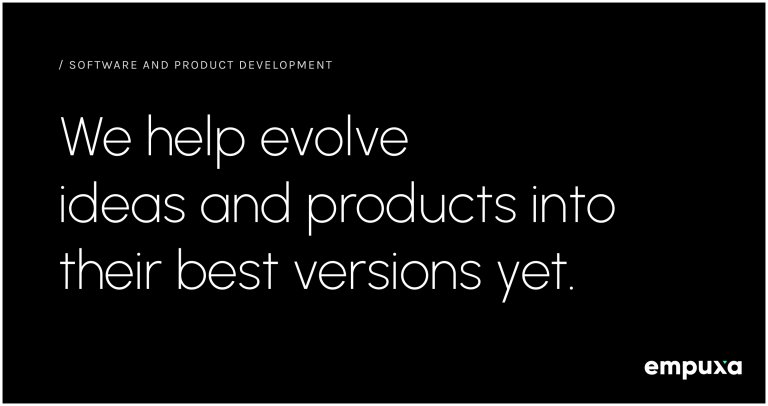 / SOFTWARE AND PRODUCT DEVELOPMENT

We help evolve ideas and products into their best versions yet.

empuxa